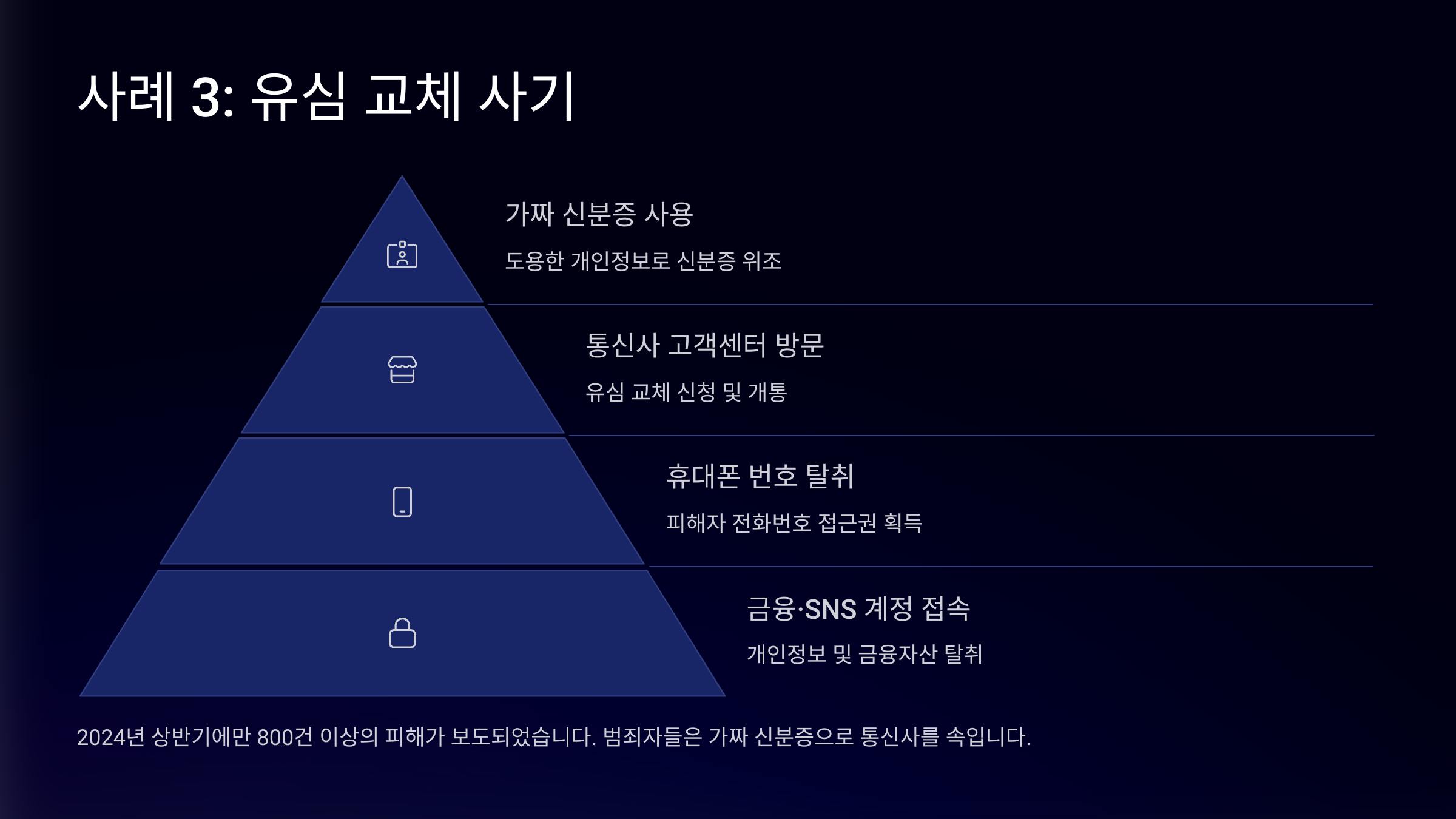 사례 3: 유심 교체 사기

가짜 신분증 사용

도용한 개인정보로 신분증 위조

통신사 고객센터 방문

유심 교체 신청 및 개통

휴대폰 번호 탈취

피해자 전화번호 접근권 획득

금융·SNS 계정 접속

개인정보 및 금융자산 탈취

2024년 상반기에만 800건 이상의 피해가 보도되었습니다. 범죄자들은 가짜 신분증으로 통신사를 속입니다.